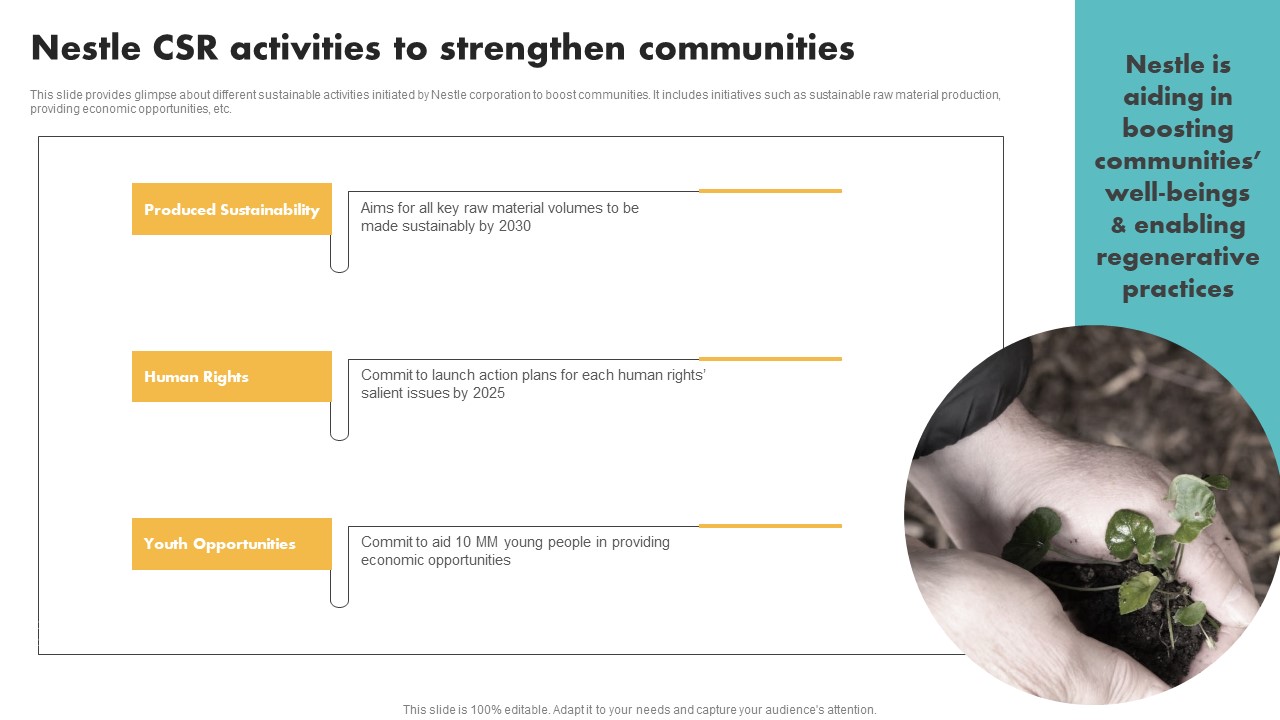 Nestle CSR activities to strengthen communities

This slide provides glimpse about different sustainable activities initiated by Nestle corporation to boost communities. It includes initiatives such as sustainable raw material production, providing economic opportunities, etc.

Produced Sustainability

Aims for all key raw material volumes to be made sustainably by 2030

Human Rights

Commit to launch action plans for each human rights' salient issues by 2025

Youth Opportunities

Commit to aid 10 MM young people in providing economic opportunities

Nestle is aiding in boosting communities' well-beings & enabling regenerative practices

This slide is 100% editable. Adapt it to your needs and capture your audience's attention.